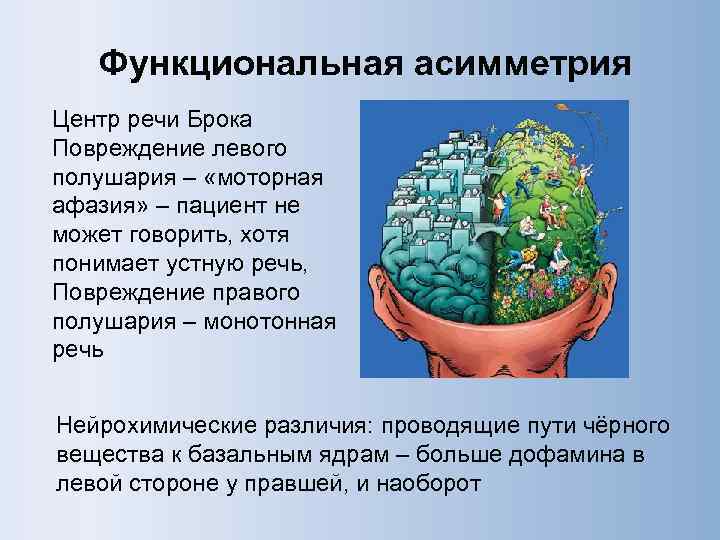 Функциональная асимметрия

Центр речи Брока
Повреждение левого полушария – «моторная афазия» – пациент не может говорить, хотя понимает устную речь,
Повреждение правого полушария – монотонная речь

Нейрохимические различия: проводящие пути чёрного вещества к базальным ядрам – больше дофамина в левой стороне у правшей, и наоборот